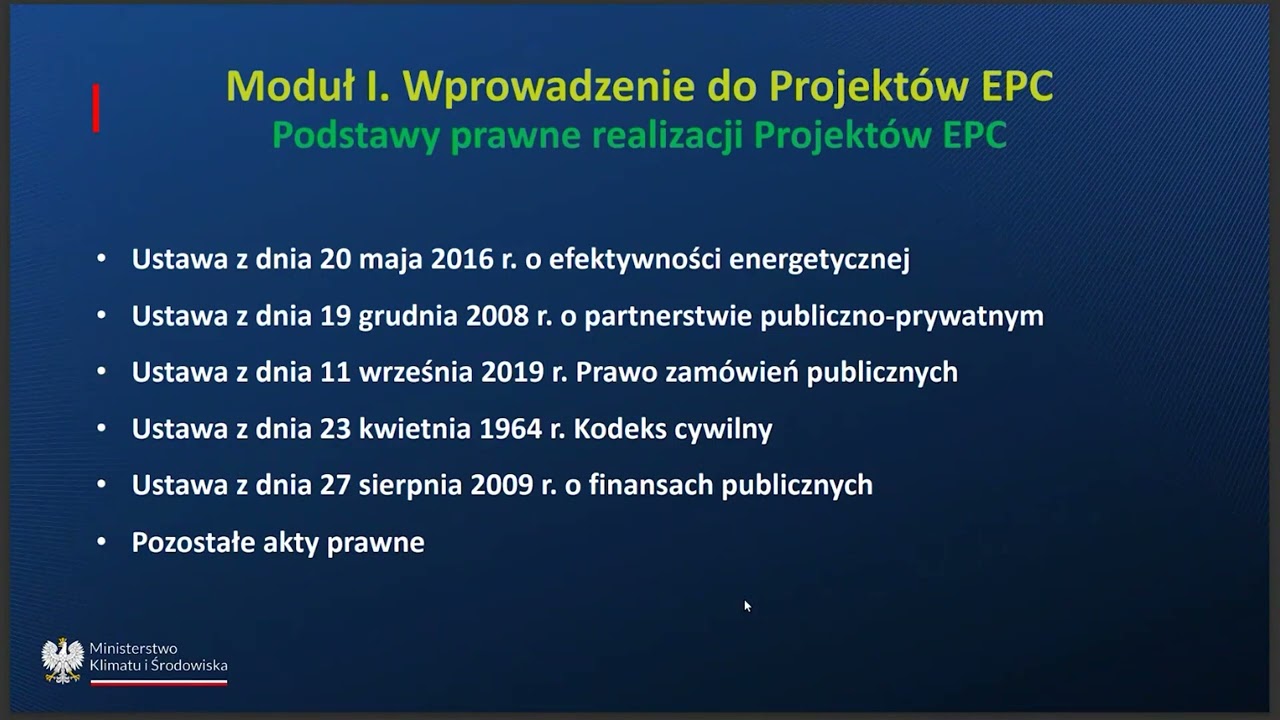 Moduł I. Wprowadzenie do Projektów EPC
Podstawy prawne realizacji Projektów EPC

• Ustawa z dnia 20 maja 2016 r. o efektywności energetycznej
• Ustawa z dnia 19 grudnia 2008 r. o partnerstwie publiczno-prywatnym
• Ustawa z dnia 11 września 2019 r. Prawo zamówień publicznych
• Ustawa z dnia 23 kwietnia 1964 r. Kodeks cywilny
• Ustawa z dnia 27 sierpnia 2009 r. o finansach publicznych
• Pozostałe akty prawne

Ministerstwo
Klimatu i Środowiska